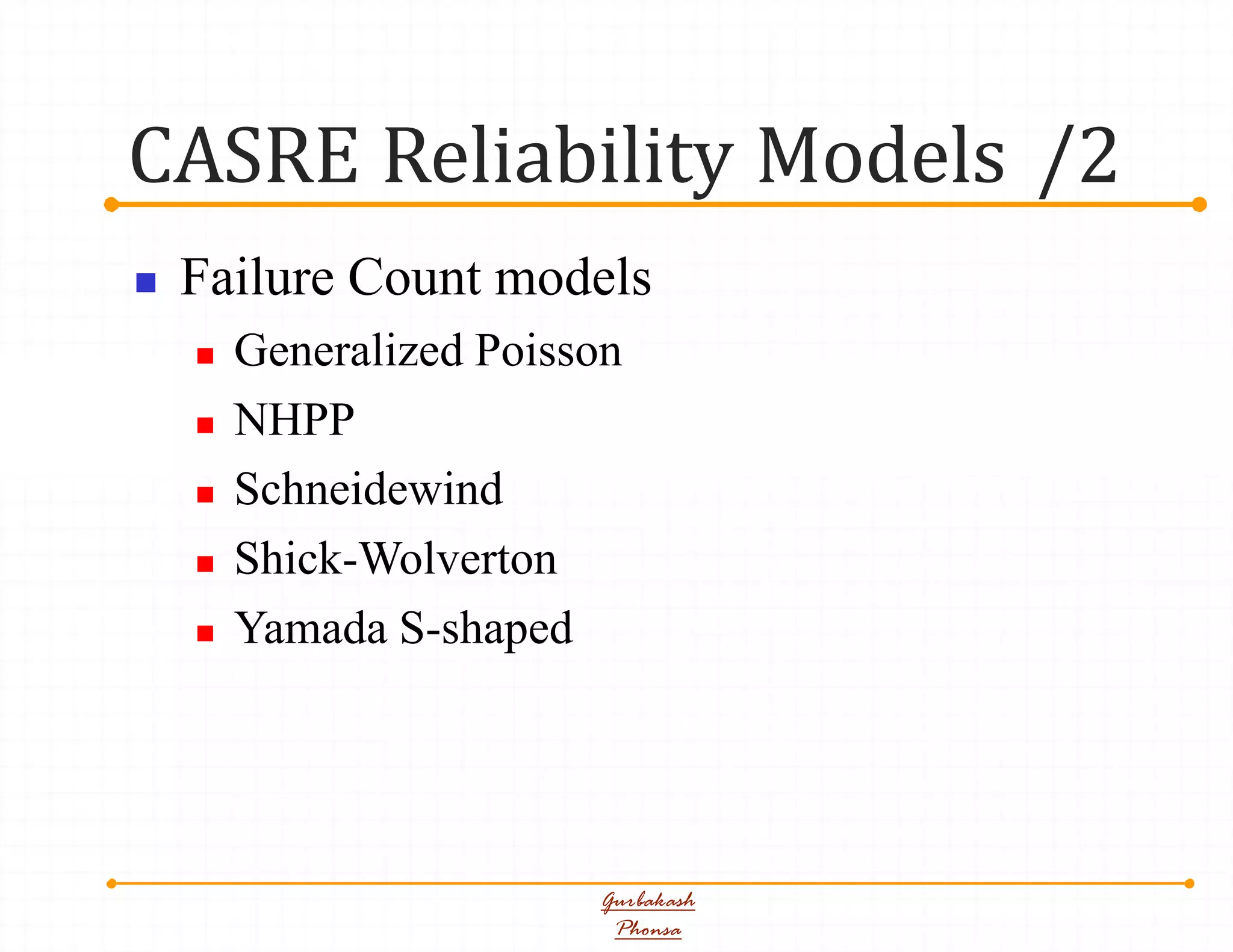 CASRE Reliability Models /2

Failure Count models

Generalized Poisson

NHPP

Schneidewind

Shick-Wolverton

Yamada S-shaped

Gurbakash Phonsa